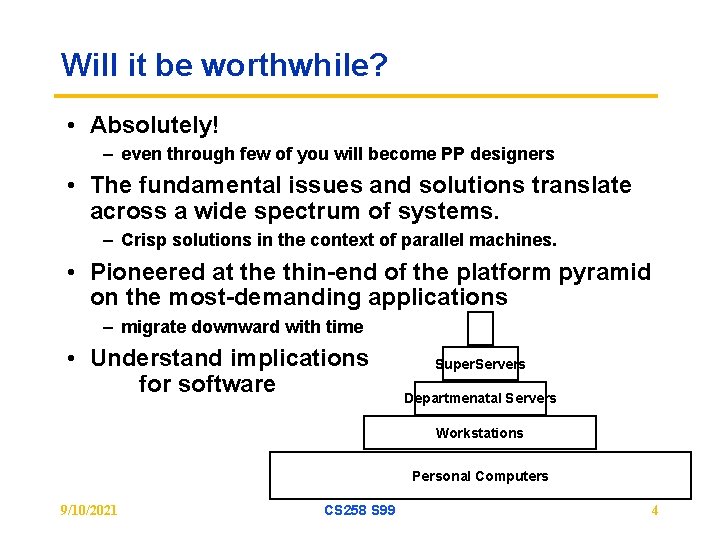 Will it be worthwhile?

• Absolutely!
– even through few of you will become PP designers

• The fundamental issues and solutions translate across a wide spectrum of systems.
– Crisp solutions in the context of parallel machines.

• Pioneered at the thin-end of the platform pyramid on the most-demanding applications
– migrate downward with time

• Understand implications for software

SuperServers
Departmenatal Servers
Workstations
Personal Computers

9/10/2021
CS258 S99
4